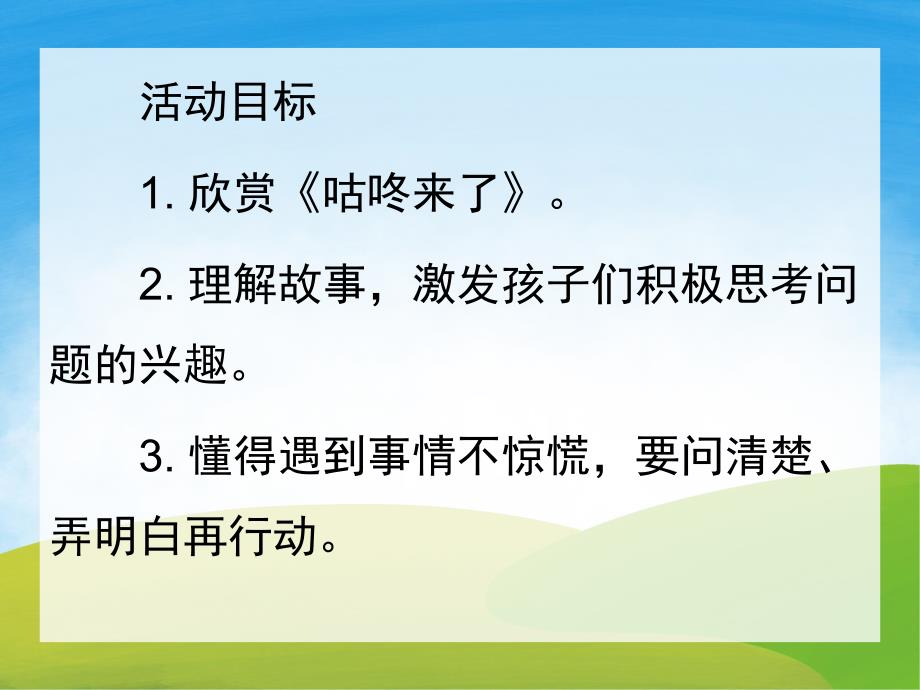 活动目标

1. 欣赏《咕咚来了》。

2. 理解故事，激发孩子们积极思考问题的兴趣。

3. 懂得遇到事情不惊慌，要问清楚、弄明白再行动。